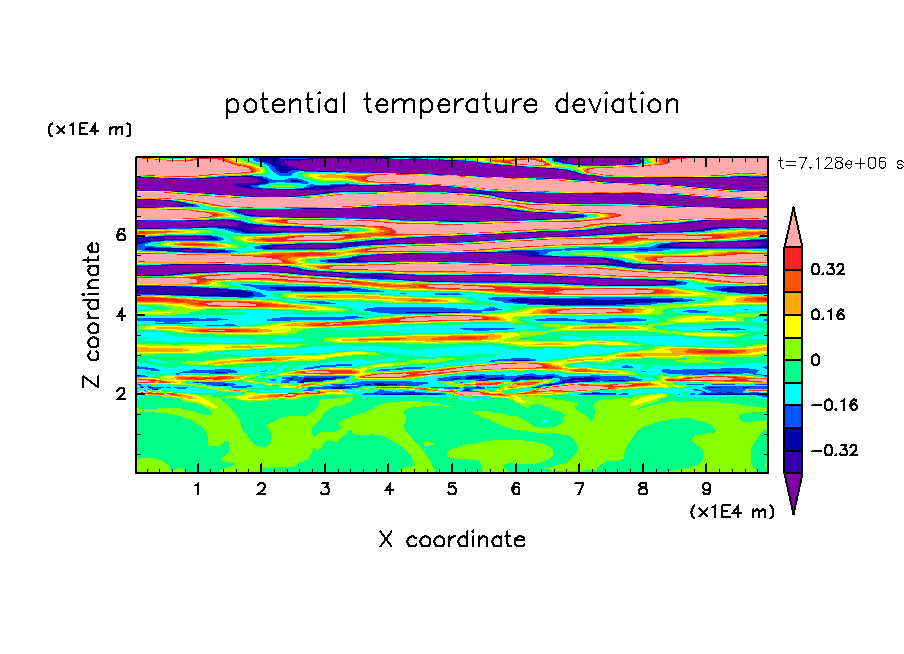 potential temperature deviation

(x1E4 m)

t=7.128e+06 s

Z coordinate

6
4
2

0.32
0.16
0
−0.16
−0.32

1 2 3 4 5 6 7 8 9

(x1E4 m)

X coordinate